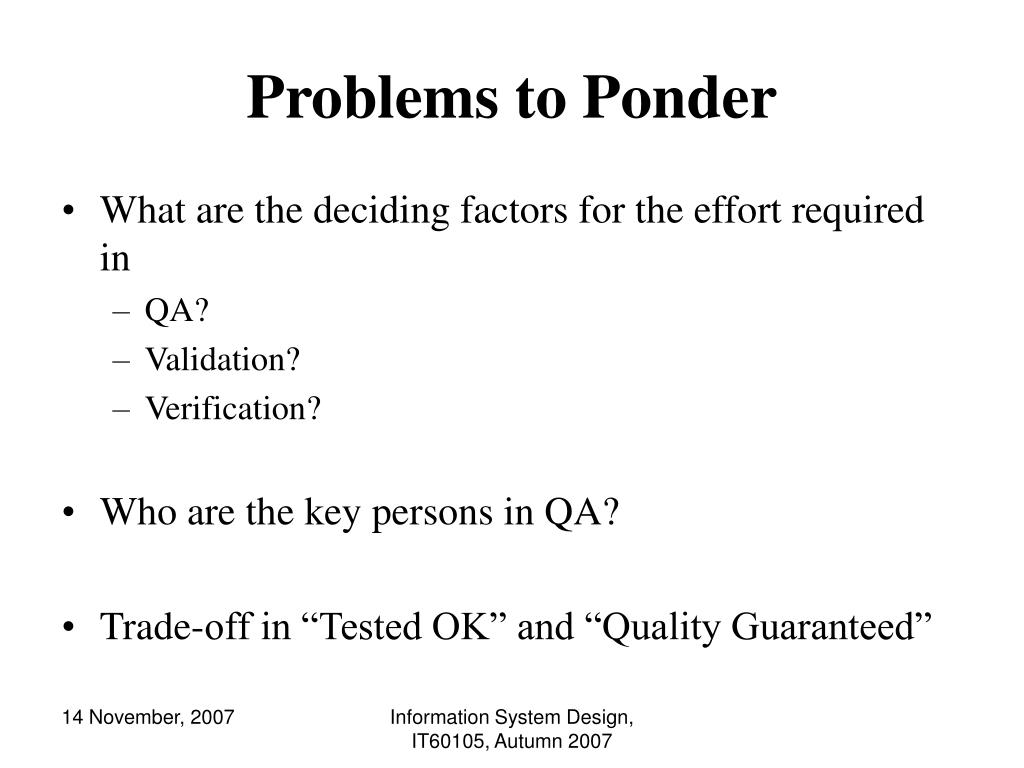 Problems to Ponder

• What are the deciding factors for the effort required in
– QA?
– Validation?
– Verification?

• Who are the key persons in QA?

• Trade-off in “Tested OK” and “Quality Guaranteed”

14 November, 2007

Information System Design, IT60105, Autumn 2007